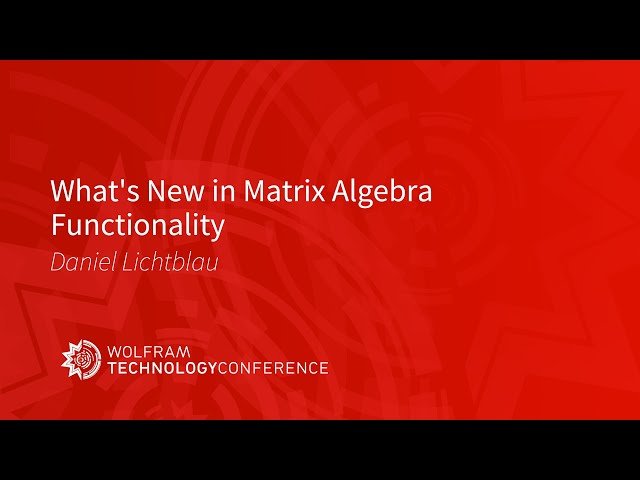 What's New in Matrix Algebra Functionality

Daniel Lichtblau

WOLFRAM
TECHNOLOGYCONFERENCE